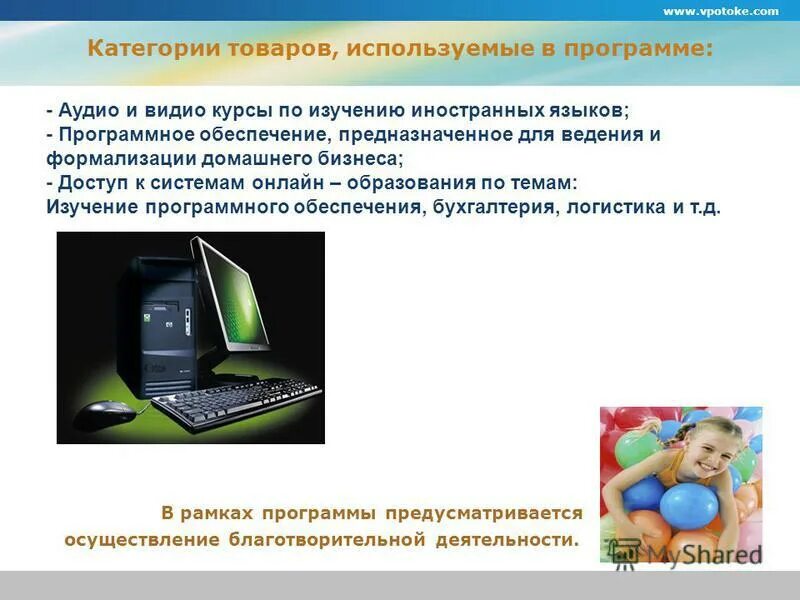 www.vpotoke.com

Категории товаров, используемые в программе:

- Аудио и видио курсы по изучению иностранных языков;
- Программное обеспечение, предназначенное для ведения и формализации домашнего бизнеса;
- Доступ к системам онлайн – образования по темам:
Изучение программного обеспечения, бухгалтерия, логистика и т.д.

В рамках программы предусматривается осуществление благотворительной деятельности.

MyShared